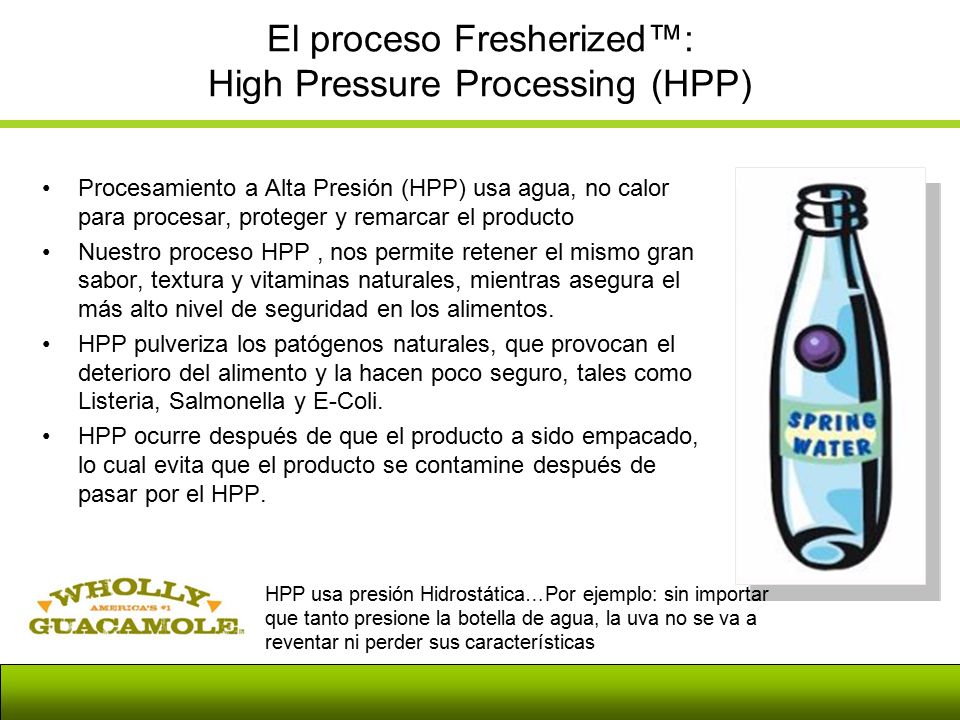 El proceso Fresherized™:
High Pressure Processing (HPP)

• Procesamiento a Alta Presión (HPP) usa agua, no calor para procesar, proteger y remarcar el producto
• Nuestro proceso HPP , nos permite retener el mismo gran sabor, textura y vitaminas naturales, mientras asegura el más alto nivel de seguridad en los alimentos.
• HPP pulveriza los patógenos naturales, que provocan el deterioro del alimento y la hacen poco seguro, tales como Listeria, Salmonella y E-Coli.
• HPP ocurre después de que el producto a sido empacado, lo cual evita que el producto se contamine después de pasar por el HPP.

SPRING WATER

WHOLLY AMERICA'S #1 GUACAMOLE

HPP usa presión Hidrostática…Por ejemplo: sin importar que tanto presione la botella de agua, la uva no se va a reventar ni perder sus características